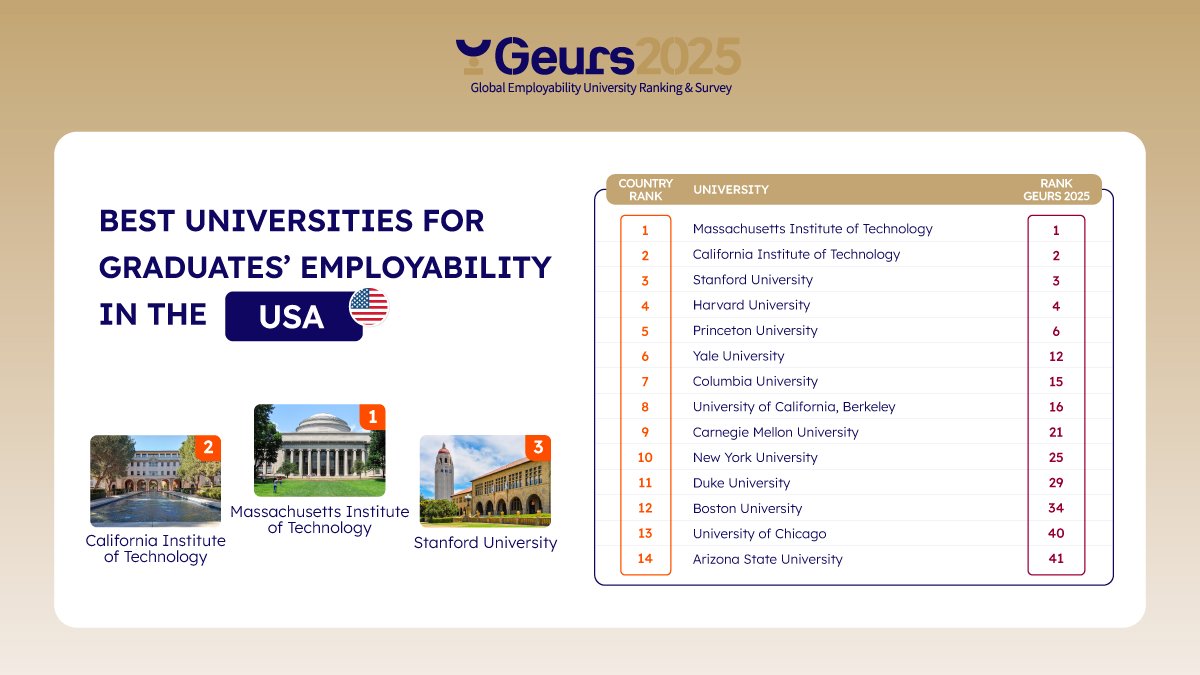 Geurs2025
Global Employability University Ranking & Survey

BEST UNIVERSITIES FOR GRADUATES' EMPLOYABILITY IN THE USA

2
California Institute of Technology

1
Massachusetts Institute of Technology

3
Stanford University

| COUNTRY RANK | UNIVERSITY | RANK GEURS 2025 |
|---|---|---|
| 1 | Massachusetts Institute of Technology | 1 |
| 2 | California Institute of Technology | 2 |
| 3 | Stanford University | 3 |
| 4 | Harvard University | 4 |
| 5 | Princeton University | 6 |
| 6 | Yale University | 12 |
| 7 | Columbia University | 15 |
| 8 | University of California, Berkeley | 16 |
| 9 | Carnegie Mellon University | 21 |
| 10 | New York University | 25 |
| 11 | Duke University | 29 |
| 12 | Boston University | 34 |
| 13 | University of Chicago | 40 |
| 14 | Arizona State University | 41 |